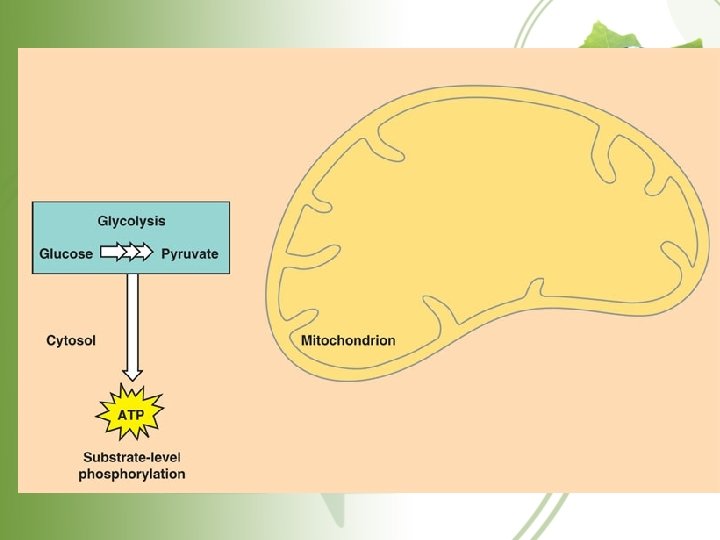 Glycolysis

Glucose Pyruvate

Cytosol

Mitochondrion

ATP

Substrate-level phosphorylation